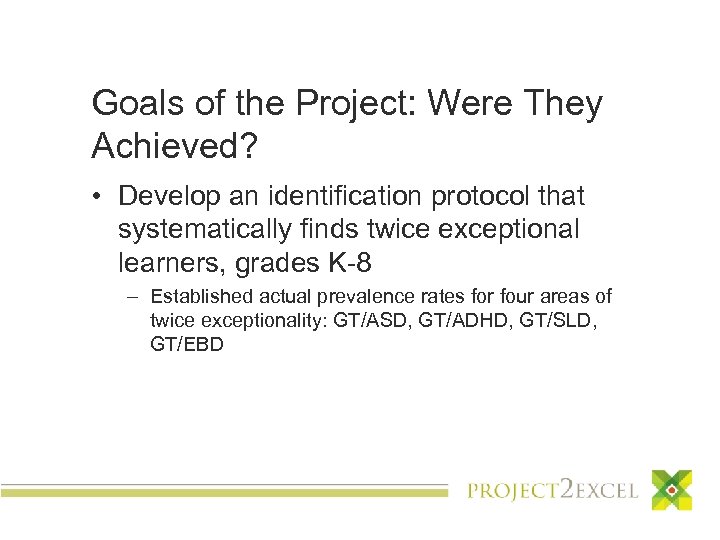 Goals of the Project: Were They Achieved?

• Develop an identification protocol that systematically finds twice exceptional learners, grades K-8

– Established actual prevalence rates for four areas of twice exceptionality: GT/ASD, GT/ADHD, GT/SLD, GT/EBD

PROJECT2EXCEL